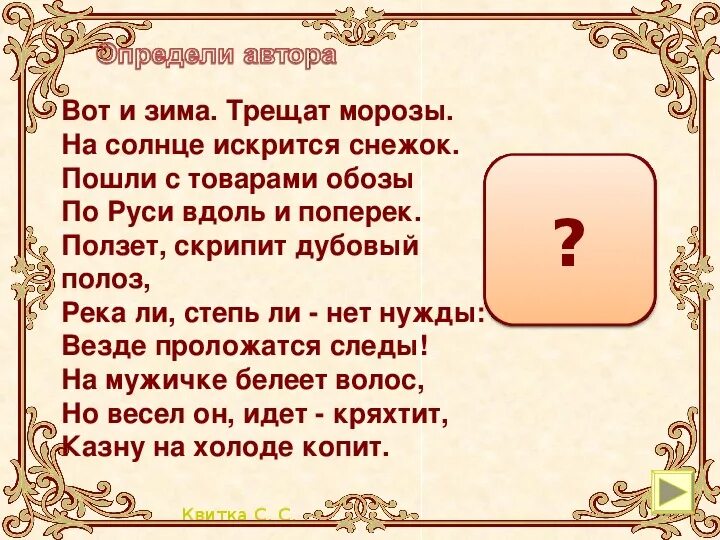 Определи автора

Вот и зима. Трещат морозы.
На солнце искрится снежок.
Пошли с товарами обозы
По Руси вдоль и поперек.
Ползет, скрипит дубовый полоз,
Река ли, степь ли - нет нужды:
Везде проложатся следы!
На мужичке белеет волос,
Но весел он, идет - кряхтит,
Казну на холоде копит.

?

Квитка С. С.